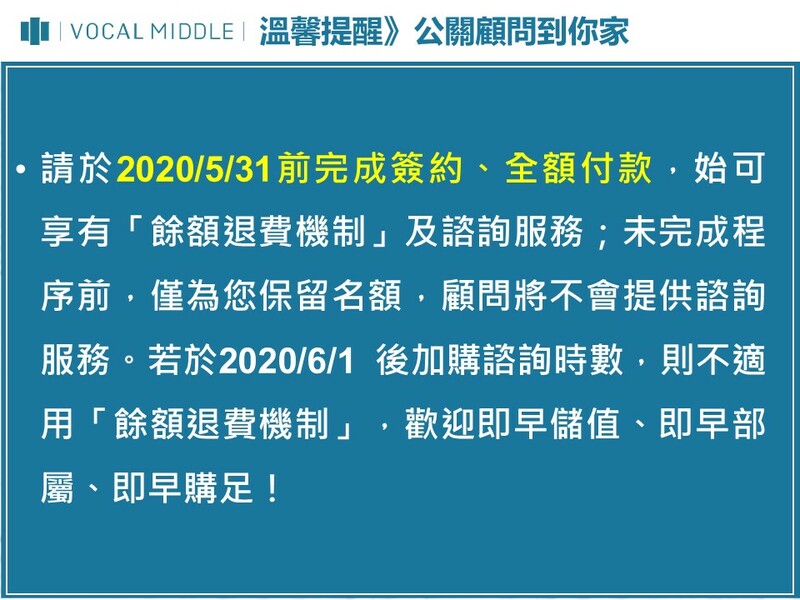 | VOCAL MIDDLE | 溫馨提醒》公關顧問到你家

• 請於2020/5/31前完成簽約、全額付款，始可享有「餘額退費機制」及諮詢服務；未完成程序前，僅為您保留名額，顧問將不會提供諮詢服務。若於2020/6/1 後加購諮詢時數，則不適用「餘額退費機制」，歡迎即早儲值、即早部屬、即早購足！